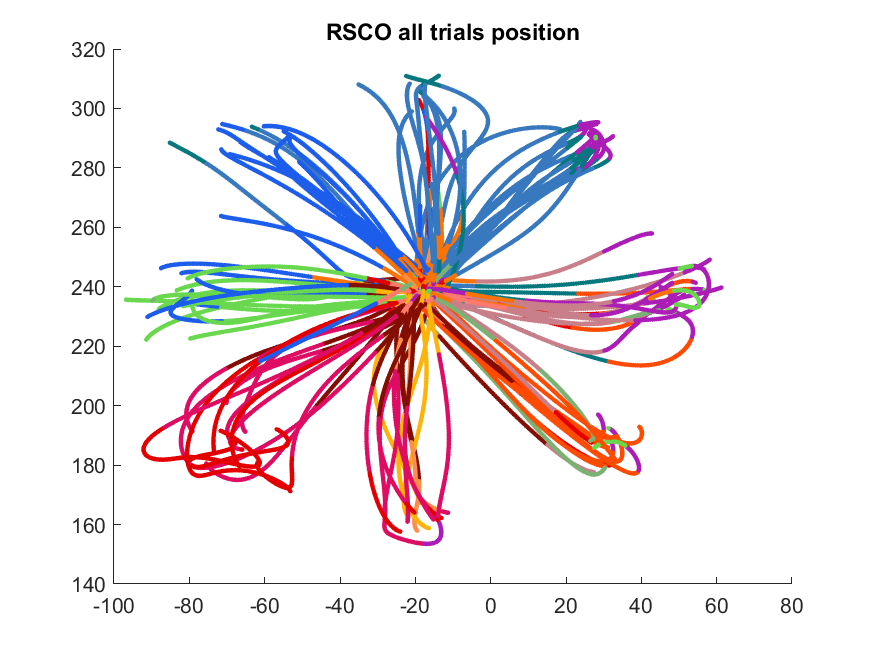 RSCO all trials position

320
300
280
260
240
220
200
180
160
140

-100 -80 -60 -40 -20 0 20 40 60 80